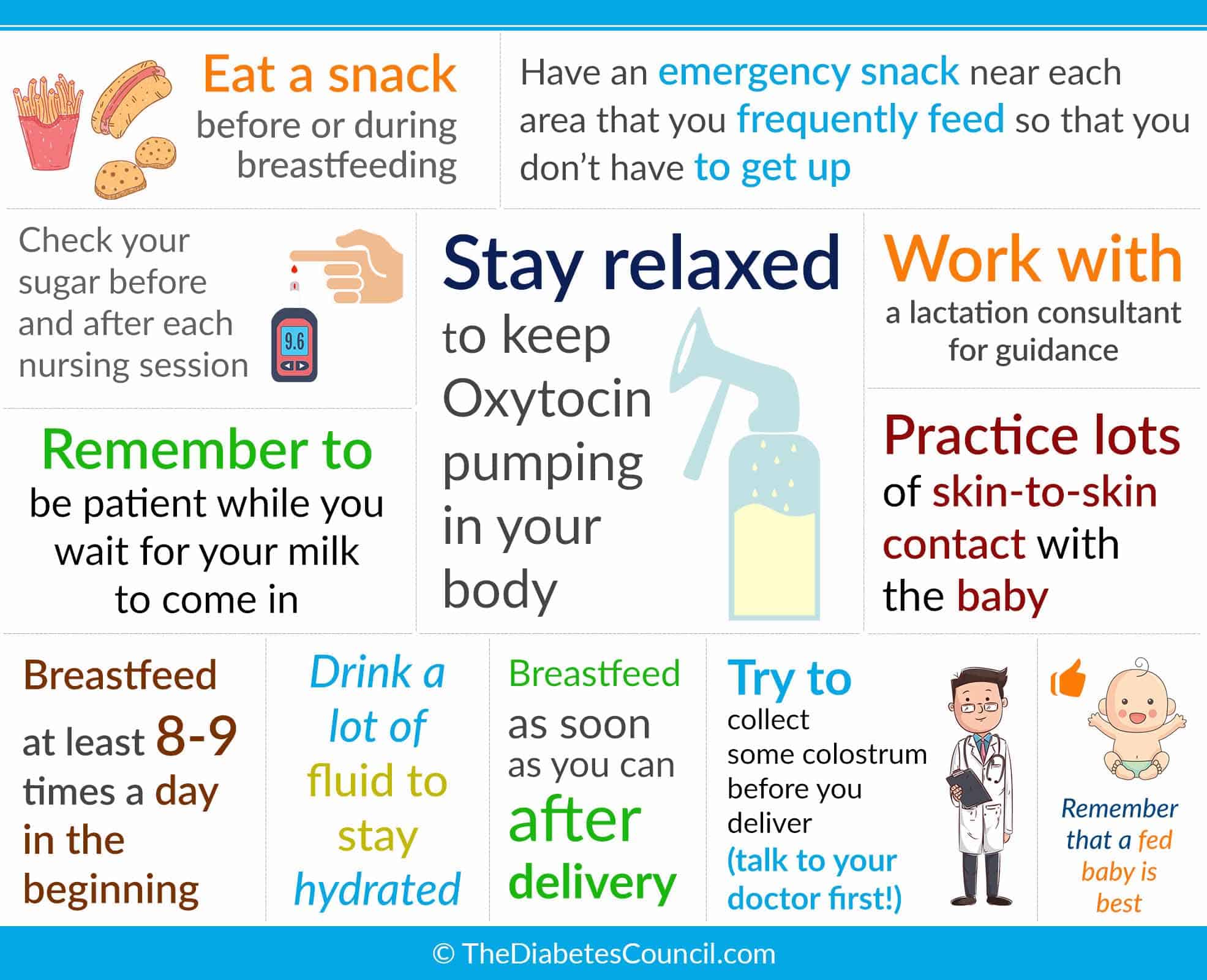 Eat a snack before or during breastfeeding

Have an emergency snack near each area that you frequently feed so that you don't have to get up

Check your sugar before and after each nursing session

9.6

Stay relaxed to keep Oxytocin pumping in your body

Work with a lactation consultant for guidance

Remember to be patient while you wait for your milk to come in

Practice lots of skin-to-skin contact with the baby

Breastfeed at least 8-9 times a day in the beginning

Drink a lot of fluid to stay hydrated

Breastfeed as soon as you can after delivery

Try to collect some colostrum before you deliver (talk to your doctor first!)

Remember that a fed baby is best

© TheDiabetesCouncil.com